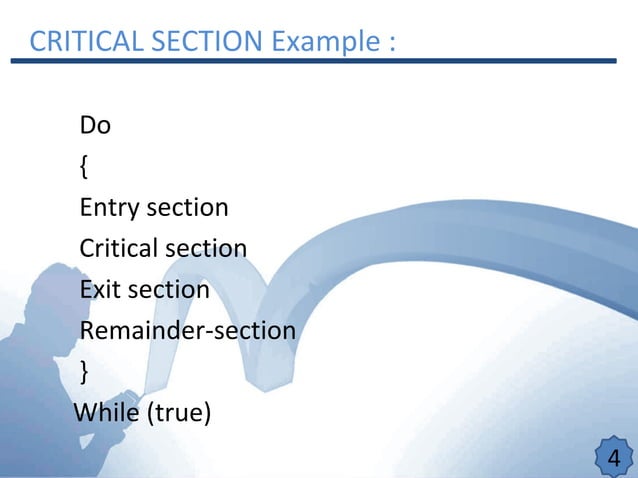 CRITICAL SECTION Example :

Do
{
Entry section
Critical section
Exit section
Remainder-section
}
While (true)

4